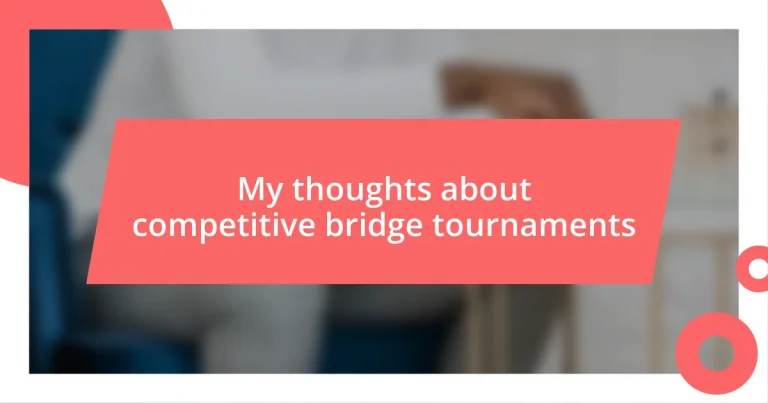 My thoughts about competitive bridge tournaments